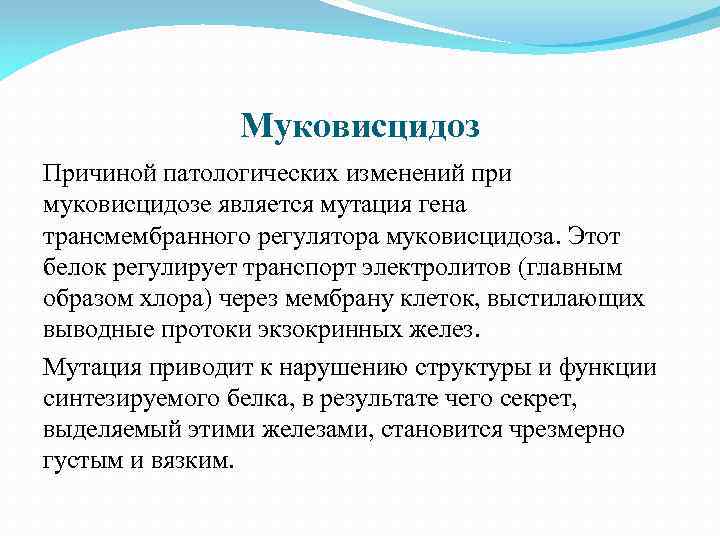 Муковисцидоз

Причиной патологических изменений при муковисцидозе является мутация гена трансмембранного регулятора муковисцидоза. Этот белок регулирует транспорт электролитов (главным образом хлора) через мембрану клеток, выстилающих выводные протоки экзокринных желез.

Мутация приводит к нарушению структуры и функции синтезируемого белка, в результате чего секрет, выделяемый этими железами, становится чрезмерно густым и вязким.